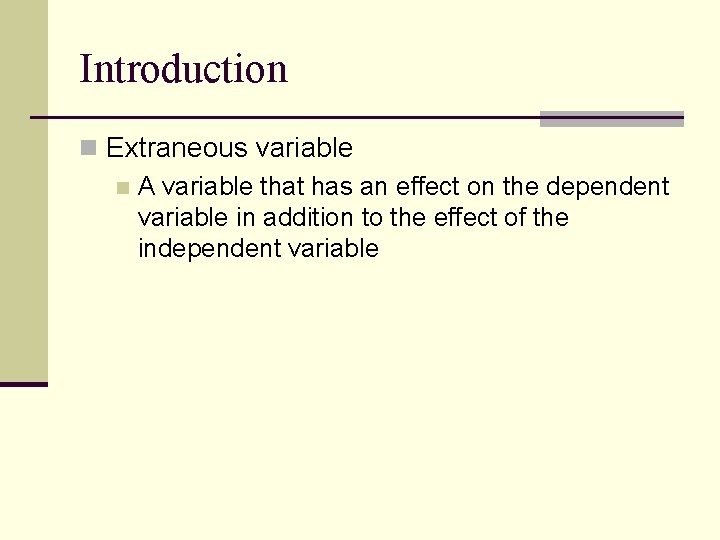 Introduction

Extraneous variable

A variable that has an effect on the dependent variable in addition to the effect of the independent variable